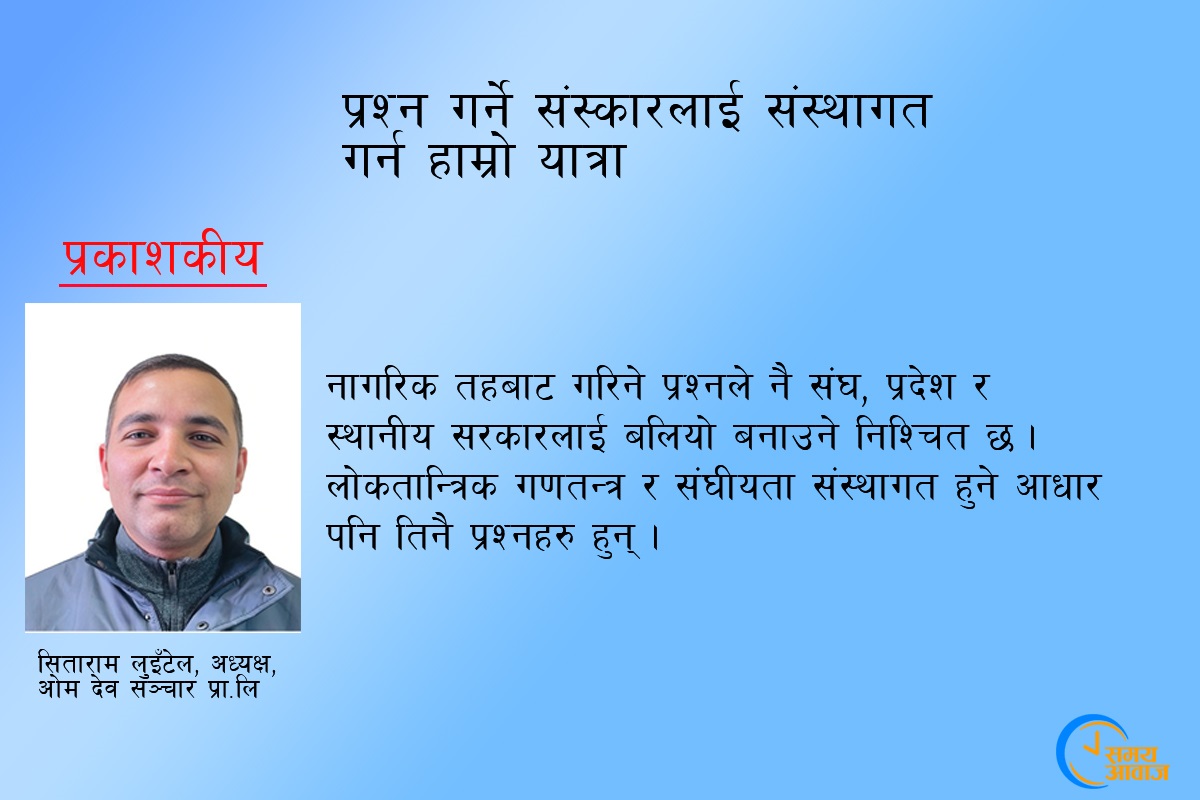 प्रश्न गर्ने संस्कारलाई संस्थागत गर्न हाम्रो यात्रा

प्रकाशकीय

नागरिक तहबाट गरिने प्रश्नले नै संघ, प्रदेश र स्थानीय सरकारलाई बलियो बनाउने निश्चित छ। लोकतान्त्रिक गणतन्त्र र संघीयता संस्थागत हुने आधार पनि तिनै प्रश्नहरु हुन्।

सिताराम लुइँटेल, अध्यक्ष, ओम देव सञ्चार प्रा.लि

समय आवाज